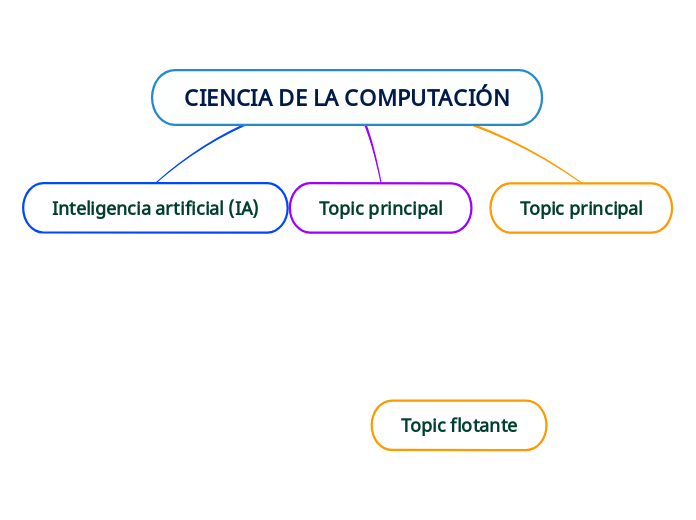 CIENCIA DE LA COMPUTACIÓN

Inteligencia artificial (IA)

Topic principal

Topic principal

Topic flotante